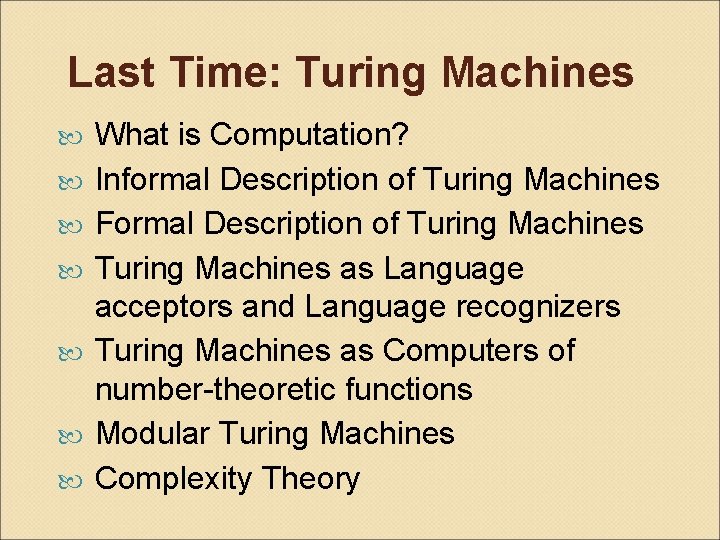 Last Time: Turing Machines

What is Computation?

Informal Description of Turing Machines

Formal Description of Turing Machines

Turing Machines as Language acceptors and Language recognizers

Turing Machines as Computers of number-theoretic functions

Modular Turing Machines

Complexity Theory